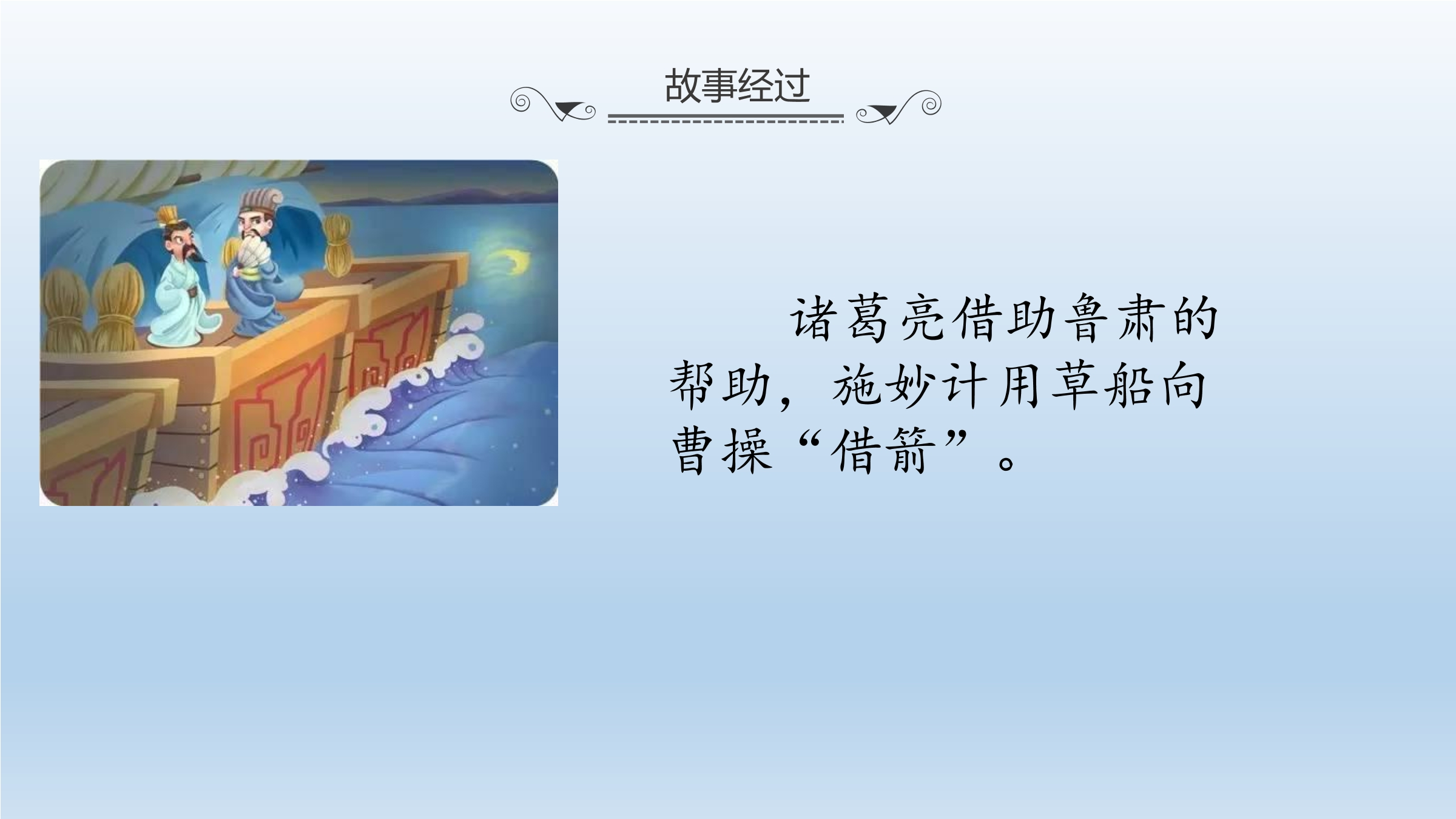 故事经过

诸葛亮借助鲁肃的帮助，施妙计用草船向曹操“借箭”。